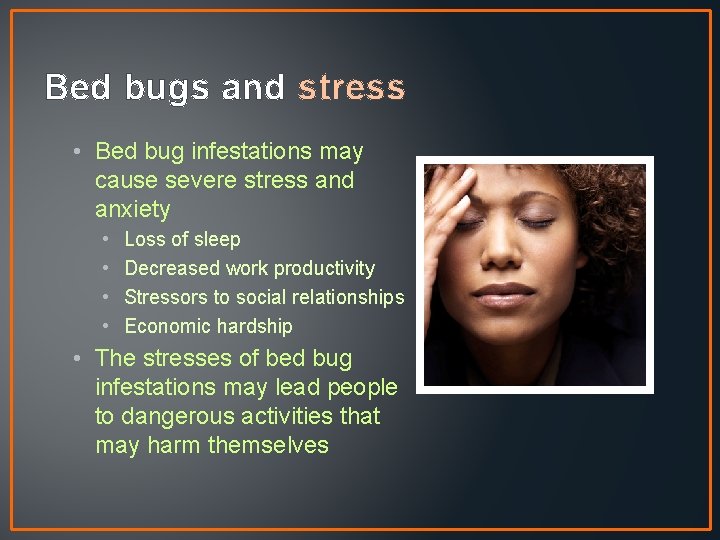 Bed bugs and stress

• Bed bug infestations may cause severe stress and anxiety
  • Loss of sleep
  • Decreased work productivity
  • Stressors to social relationships
  • Economic hardship
• The stresses of bed bug infestations may lead people to dangerous activities that may harm themselves